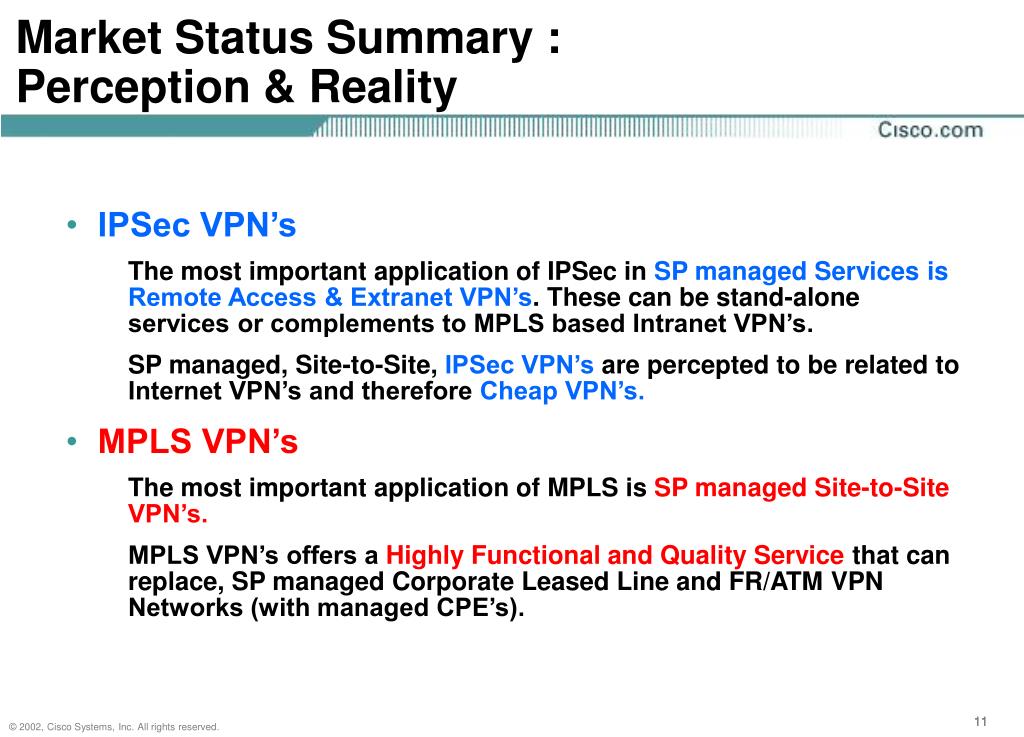 Market Status Summary :
Perception & Reality

Cisco.com

• IPSec VPN's

The most important application of IPSec in SP managed Services is Remote Access & Extranet VPN's. These can be stand-alone services or complements to MPLS based Intranet VPN's.

SP managed, Site-to-Site, IPSec VPN's are percepted to be related to Internet VPN's and therefore Cheap VPN's.

• MPLS VPN's

The most important application of MPLS is SP managed Site-to-Site VPN's.

MPLS VPN's offers a Highly Functional and Quality Service that can replace, SP managed Corporate Leased Line and FR/ATM VPN Networks (with managed CPE's).

© 2002, Cisco Systems, Inc. All rights reserved.

11